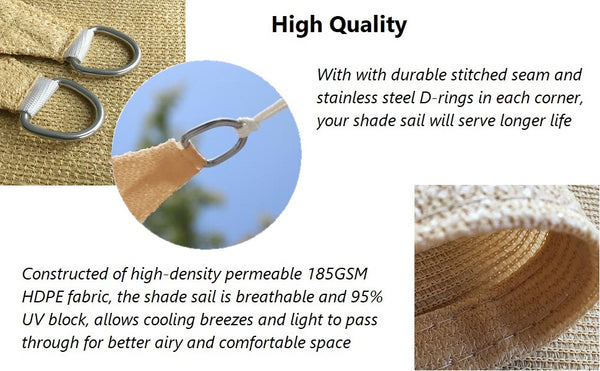 High Quality

With with durable stitched seam and stainless steel D-rings in each corner, your shade sail will serve longer life

Constructed of high-density permeable 185GSM HDPE fabric, the shade sail is breathable and 95% UV block, allows cooling breezes and light to pass through for better airy and comfortable space